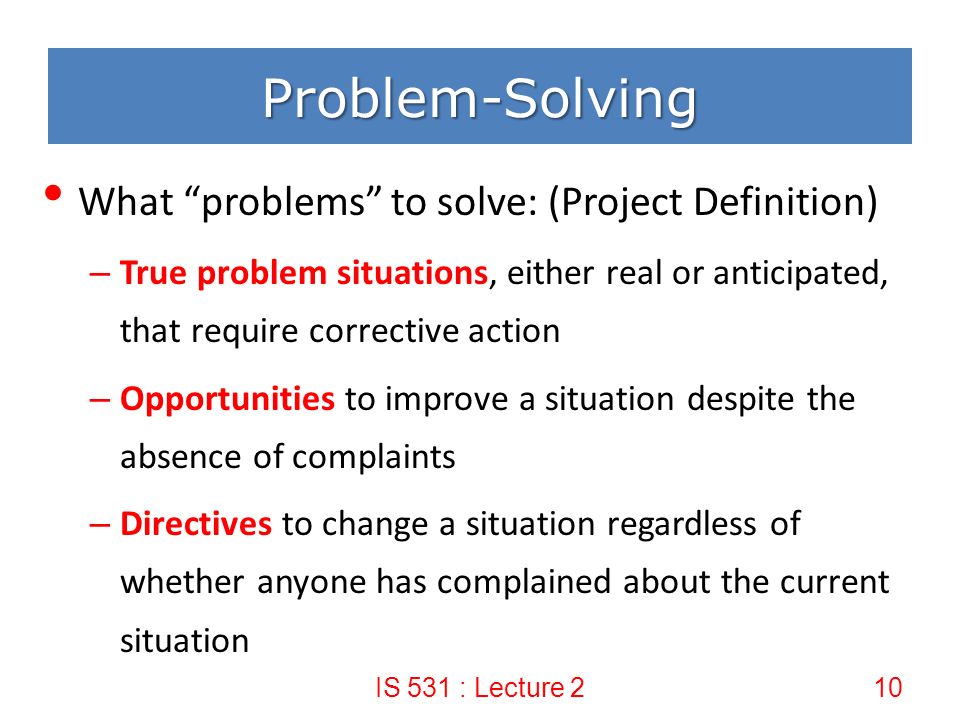 Problem-Solving

• What “problems” to solve: (Project Definition)

– True problem situations, either real or anticipated, that require corrective action

– Opportunities to improve a situation despite the absence of complaints

– Directives to change a situation regardless of whether anyone has complained about the current situation

IS 531 : Lecture 2

10